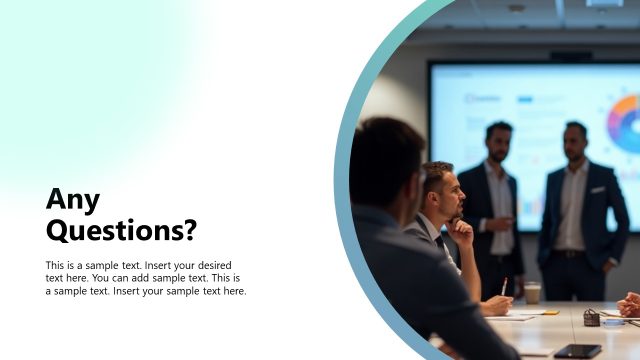 Any Questions?

This is a sample text. Insert your desired text here. You can add sample text. This is a sample text. Insert your sample text here.